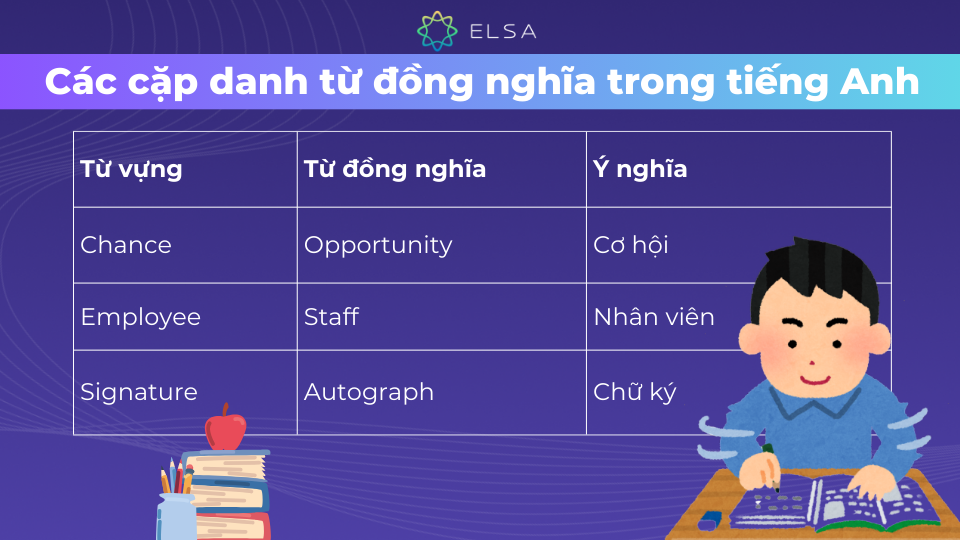 ELSA

Các cặp danh từ đồng nghĩa trong tiếng Anh

| Từ vựng | Từ đồng nghĩa | Ý nghĩa |
|---|---|---|
| Chance | Opportunity | Cơ hội |
| Employee | Staff | Nhân viên |
| Signature | Autograph | Chữ ký |